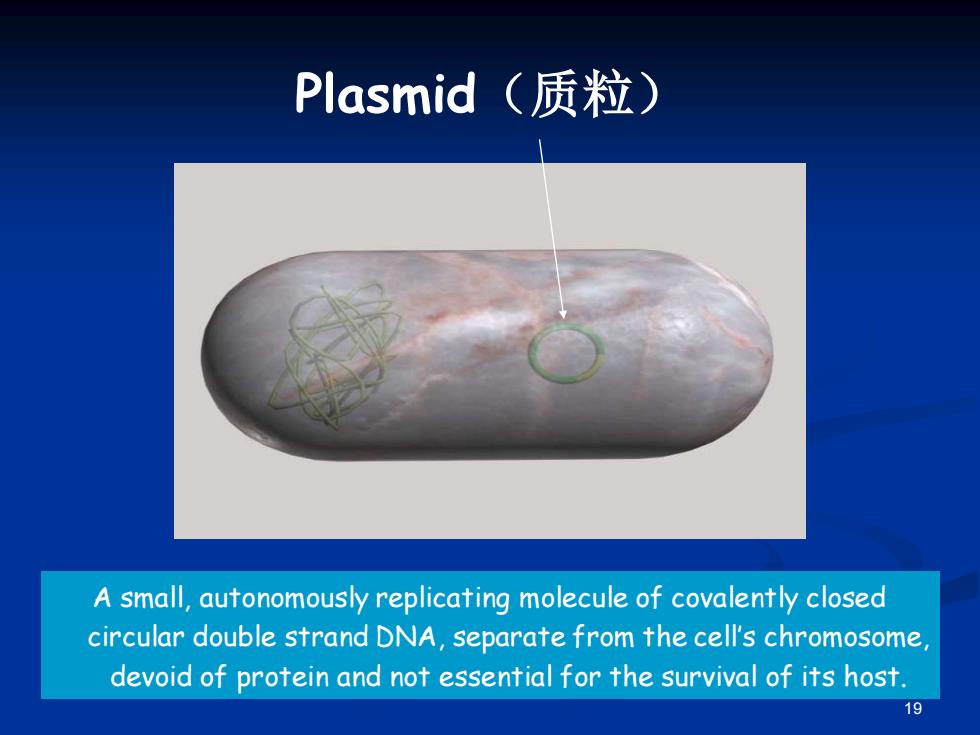 Plasmid（质粒）

A small, autonomously replicating molecule of covalently closed circular double strand DNA, separate from the cell’s chromosome, devoid of protein and not essential for the survival of its host.

19